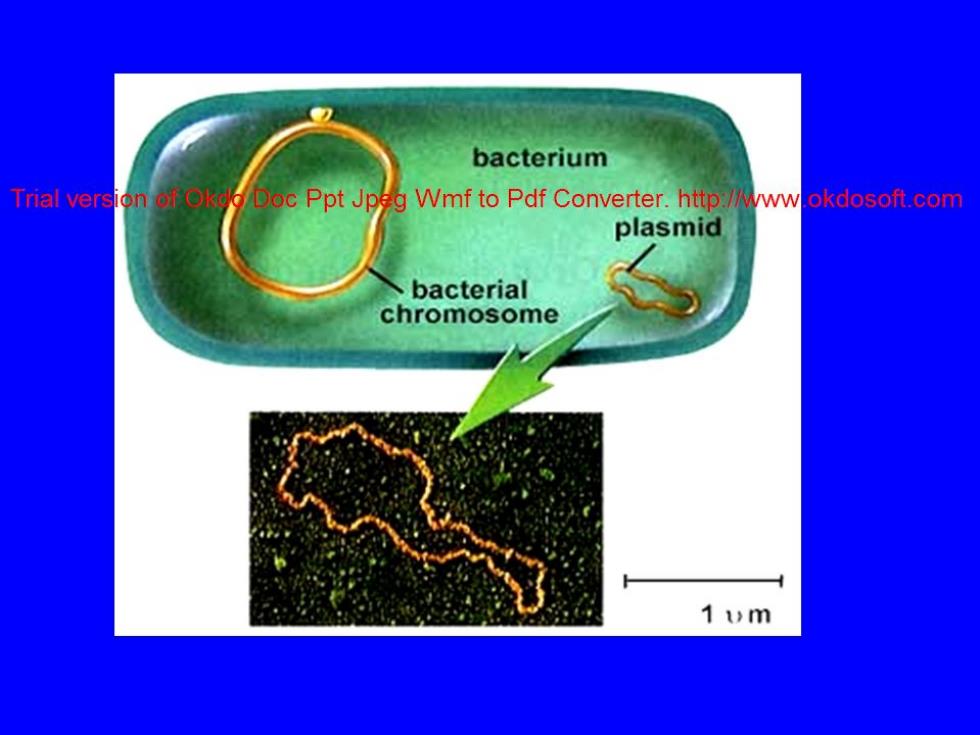 bacterium

Trial version of Okdo Doc Ppt Jpeg Wmf to Pdf Converter. http://www.okdosoft.com

plasmid

bacterial chromosome

1 υm